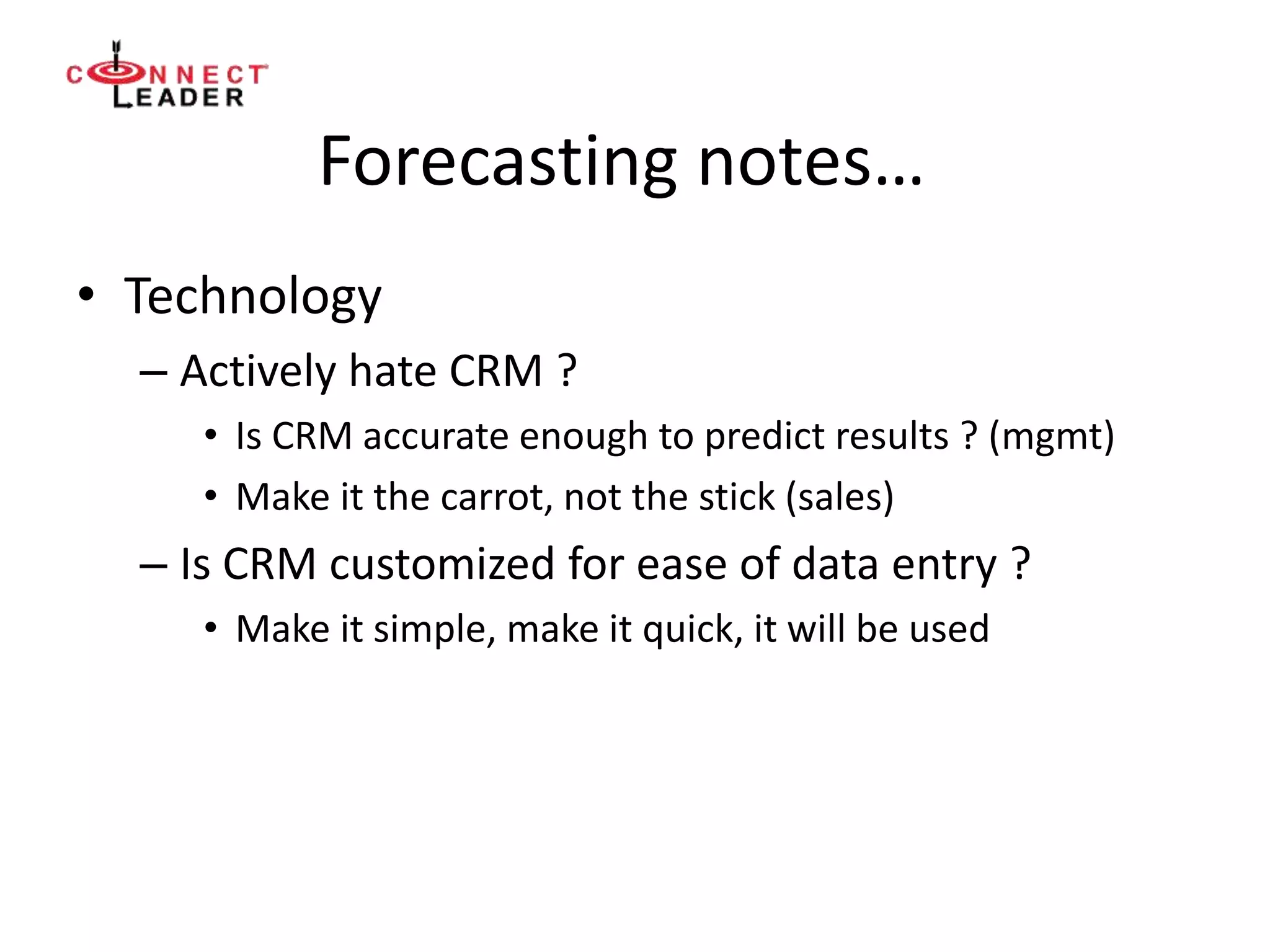 CONNECT LEADER

Forecasting notes…

• Technology
– Actively hate CRM ?
• Is CRM accurate enough to predict results ? (mgmt)
• Make it the carrot, not the stick (sales)
– Is CRM customized for ease of data entry ?
• Make it simple, make it quick, it will be used